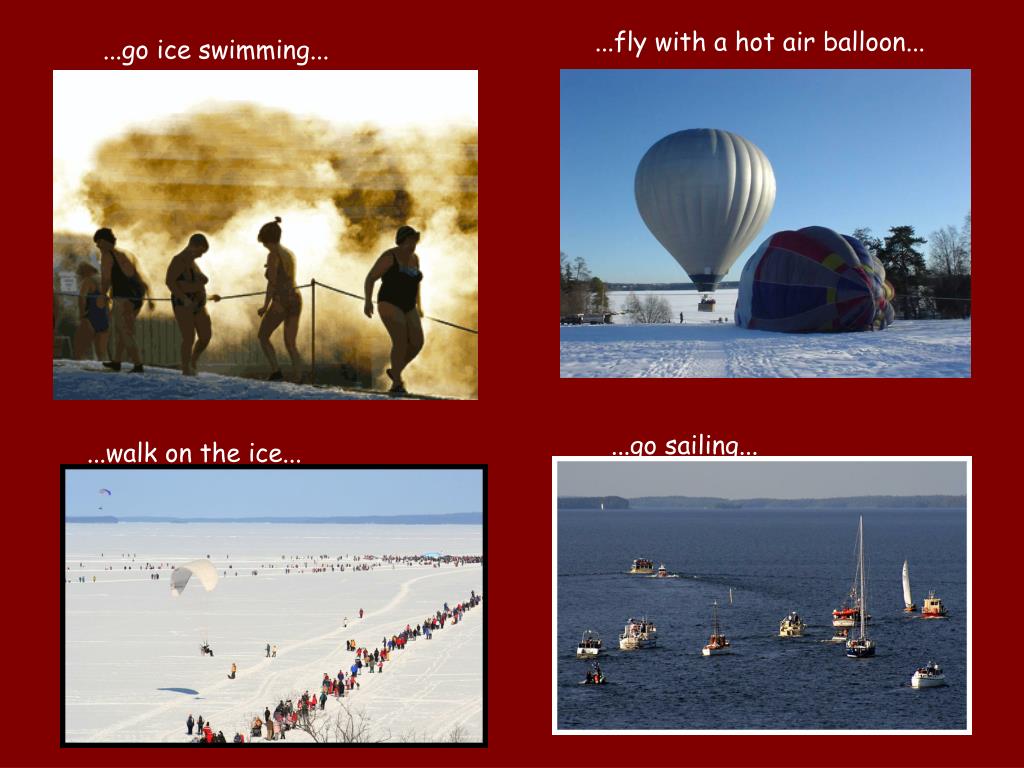 ...go ice swimming...

...fly with a hot air balloon...

...walk on the ice...

...go sailing...